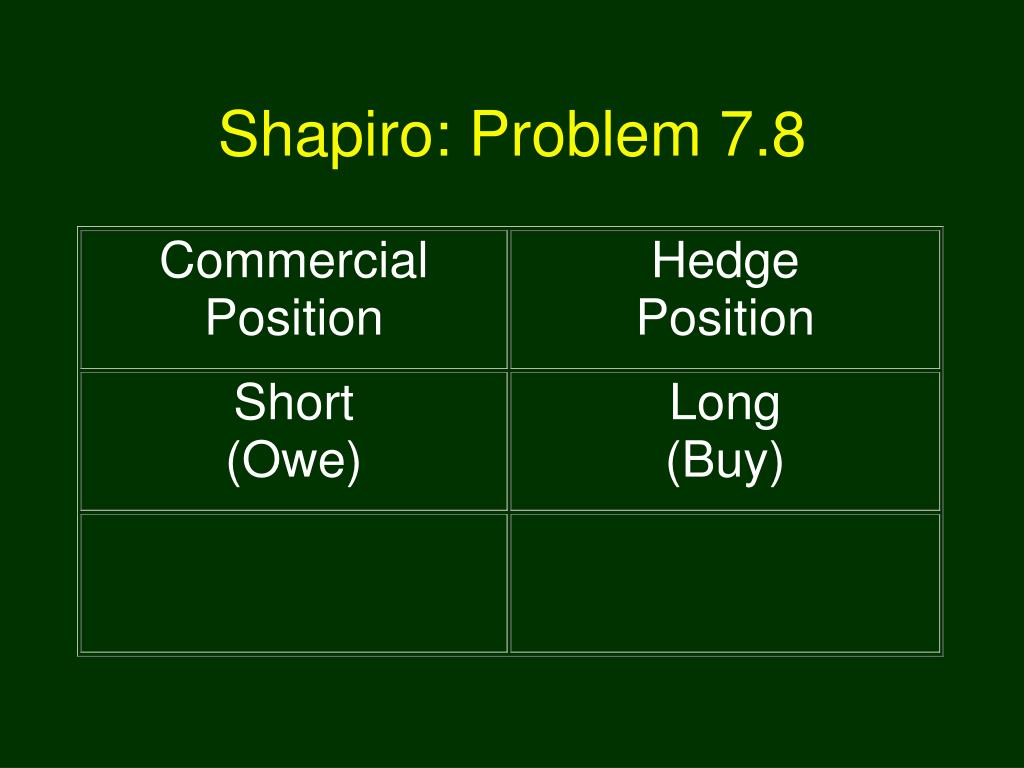 Shapiro: Problem 7.8

| Commercial Position | Hedge Position |
|---|---|
| Short (Owe) | Long (Buy) |
| | |